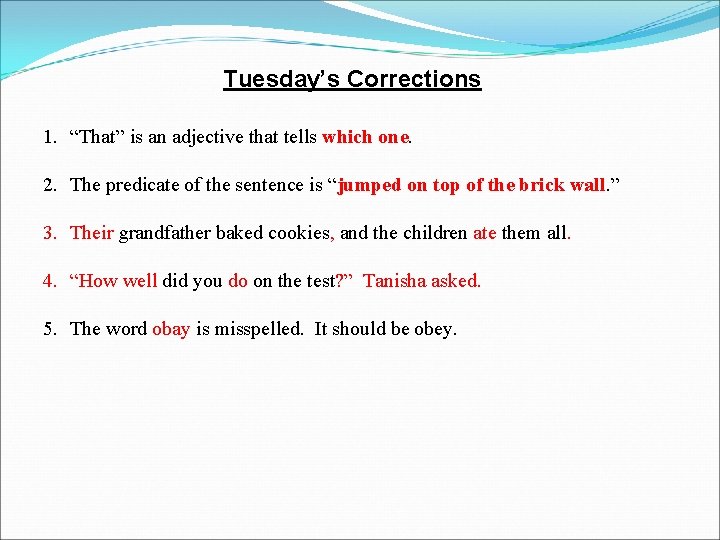 Tuesday’s Corrections

1. “That” is an adjective that tells which one.

2. The predicate of the sentence is “jumped on top of the brick wall.”

3. Their grandfather baked cookies, and the children ate them all.

4. “How well did you do on the test?” Tanisha asked.

5. The word obay is misspelled. It should be obey.